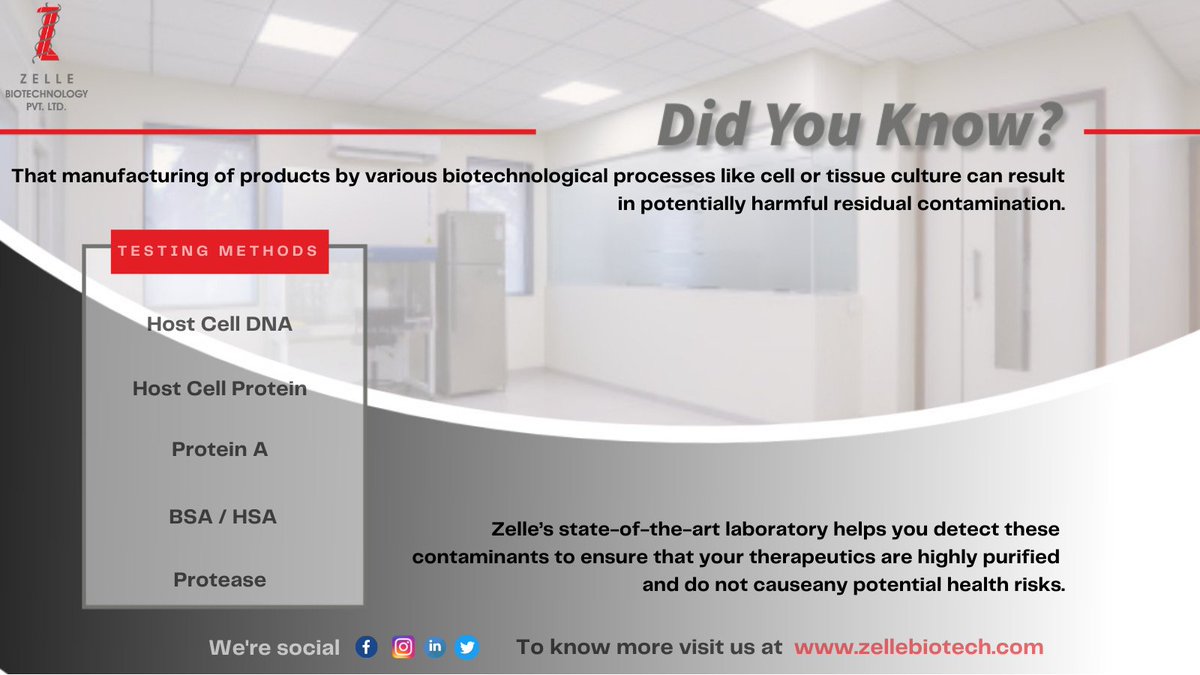 ZELLE
BIOTECHNOLOGY
PVT. LTD.

Did You Know?

That manufacturing of products by various biotechnological processes like cell or tissue culture can result in potentially harmful residual contamination.

TESTING METHODS

Host Cell DNA

Host Cell Protein

Protein A

BSA / HSA

Protease

Zelle's state-of-the-art laboratory helps you detect these contaminants to ensure that your therapeutics are highly purified and do not causeany potential health risks.

We're social

To know more visit us at www.zellebiotech.com